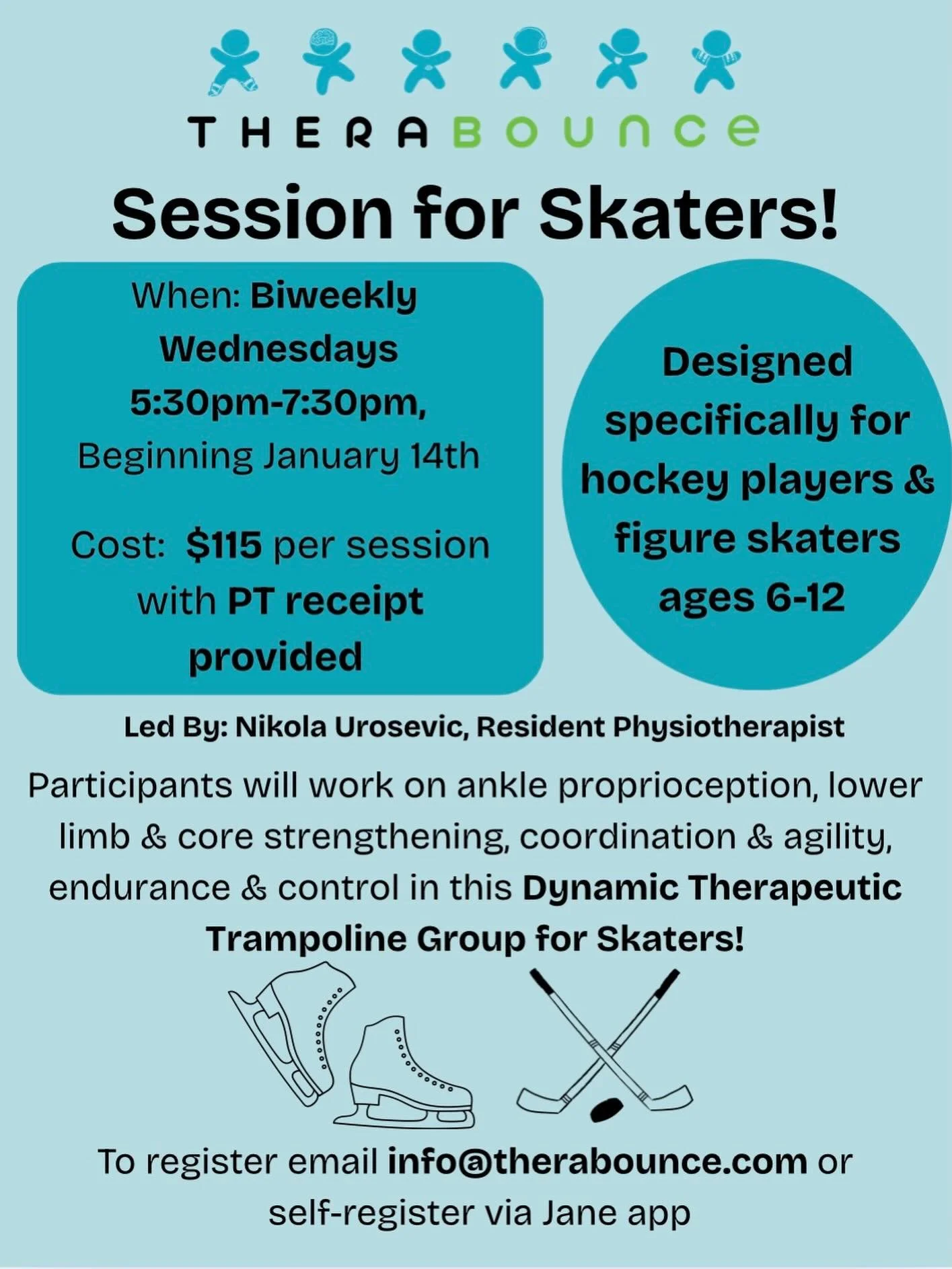 THERABOUNCE

Session for Skaters!

When: Biweekly Wednesdays 5:30pm-7:30pm, Beginning January 14th

Cost: $115 per session with PT receipt provided

Designed specifically for hockey players & figure skaters ages 6-12

Led By: Nikola Urosevic, Resident Physiotherapist

Participants will work on ankle proprioception, lower limb & core strengthening, coordination & agility, endurance & control in this Dynamic Therapeutic Trampoline Group for Skaters!

To register email info@therabounce.com or self-register via Jane app